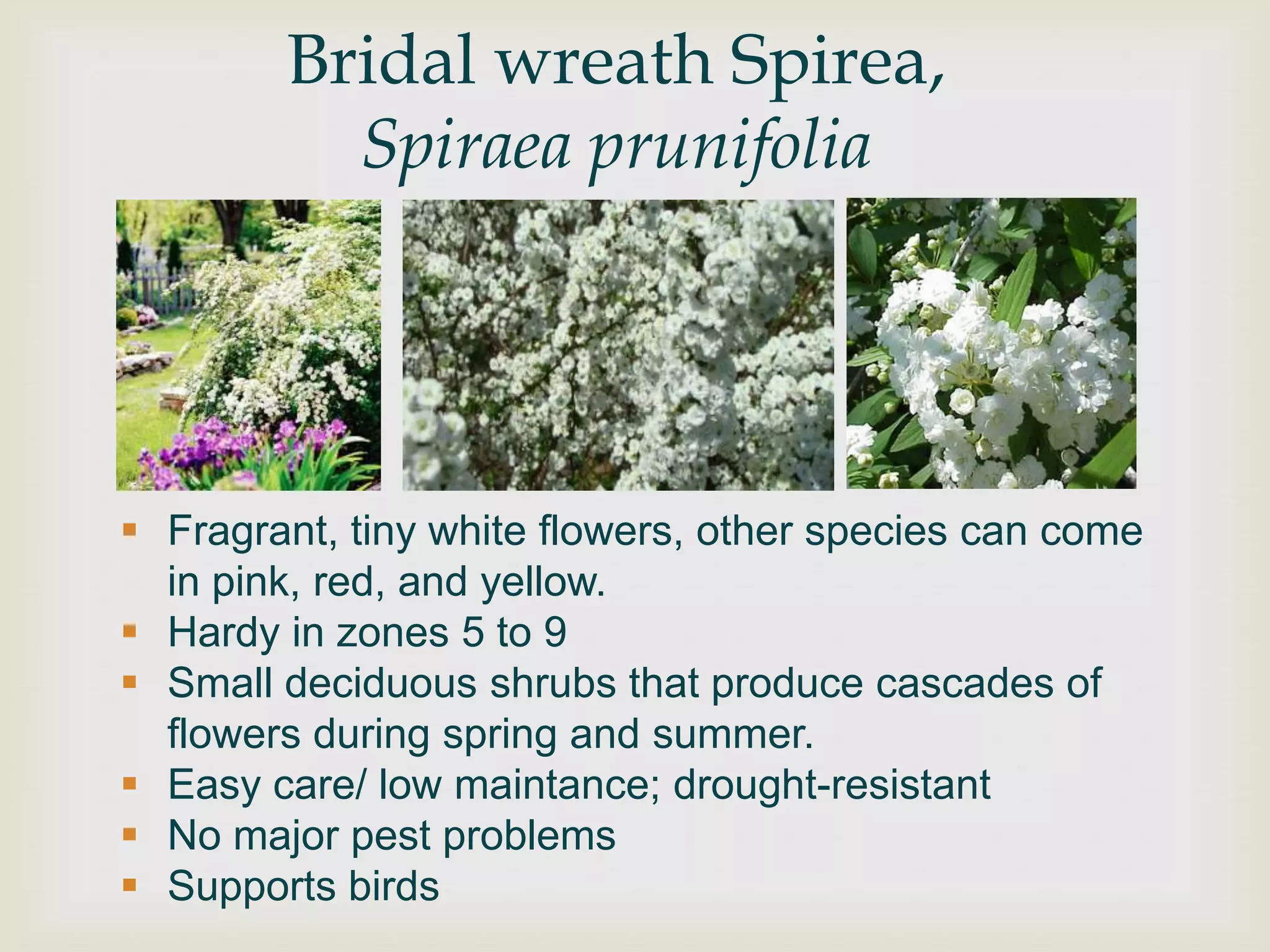 Bridal wreath Spirea,
Spiraea prunifolia

- Fragrant, tiny white flowers, other species can come in pink, red, and yellow.
- Hardy in zones 5 to 9
- Small deciduous shrubs that produce cascades of flowers during spring and summer.
- Easy care/ low maintance; drought-resistant
- No major pest problems
- Supports birds